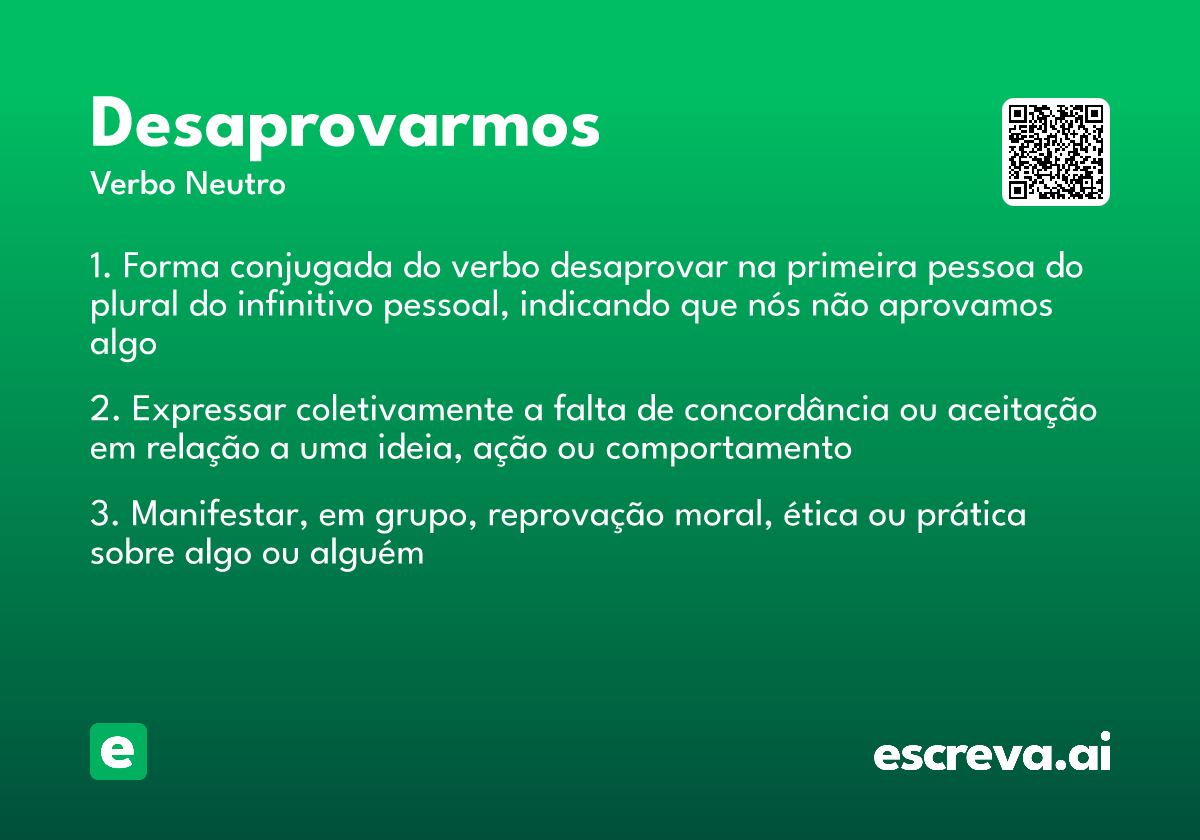 Desaprovarmos
Verbo Neutro

1. Forma conjugada do verbo desaprovar na primeira pessoa do plural do infinitivo pessoal, indicando que nós não aprovamos algo

2. Expressar coletivamente a falta de concordância ou aceitação em relação a uma ideia, ação ou comportamento

3. Manifestar, em grupo, reprovação moral, ética ou prática sobre algo ou alguém

e

escreva.ai